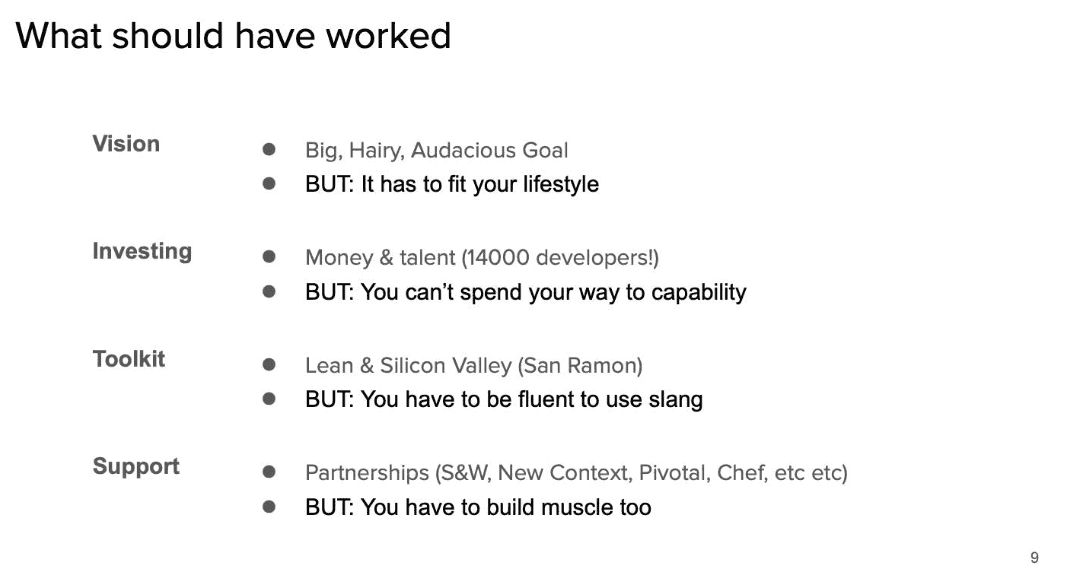 What should have worked

Vision
• Big, Hairy, Audacious Goal
• BUT: It has to fit your lifestyle

Investing
• Money & talent (14000 developers!)
• BUT: You can't spend your way to capability

Toolkit
• Lean & Silicon Valley (San Ramon)
• BUT: You have to be fluent to use slang

Support
• Partnerships (S&W, New Context, Pivotal, Chef, etc etc)
• BUT: You have to build muscle too

9